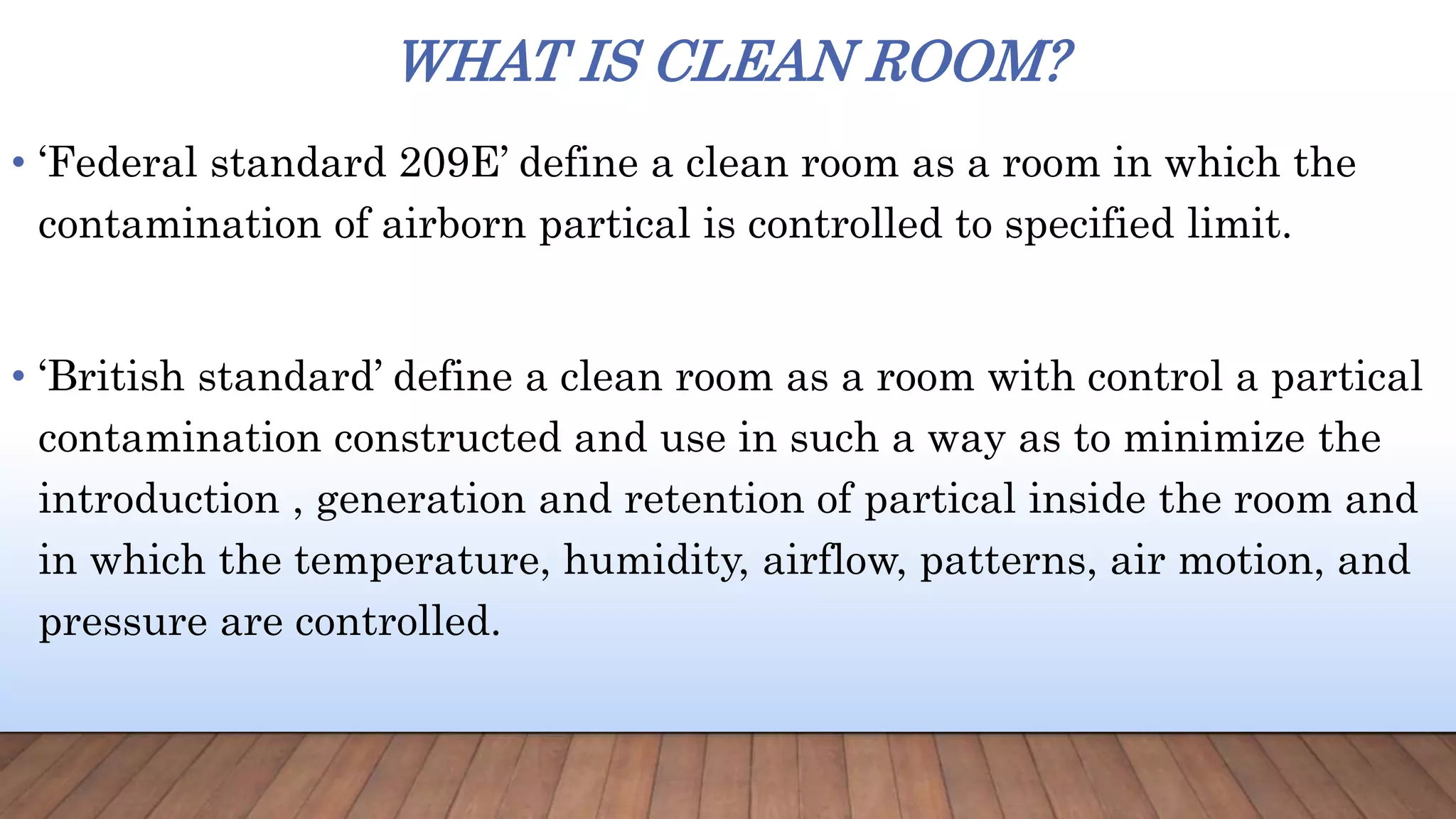 WHAT IS CLEAN ROOM?

• ‘Federal standard 209E’ define a clean room as a room in which the contamination of airborn partical is controlled to specified limit.

• ‘British standard’ define a clean room as a room with control a partical contamination constructed and use in such a way as to minimize the introduction , generation and retention of partical inside the room and in which the temperature, humidity, airflow, patterns, air motion, and pressure are controlled.